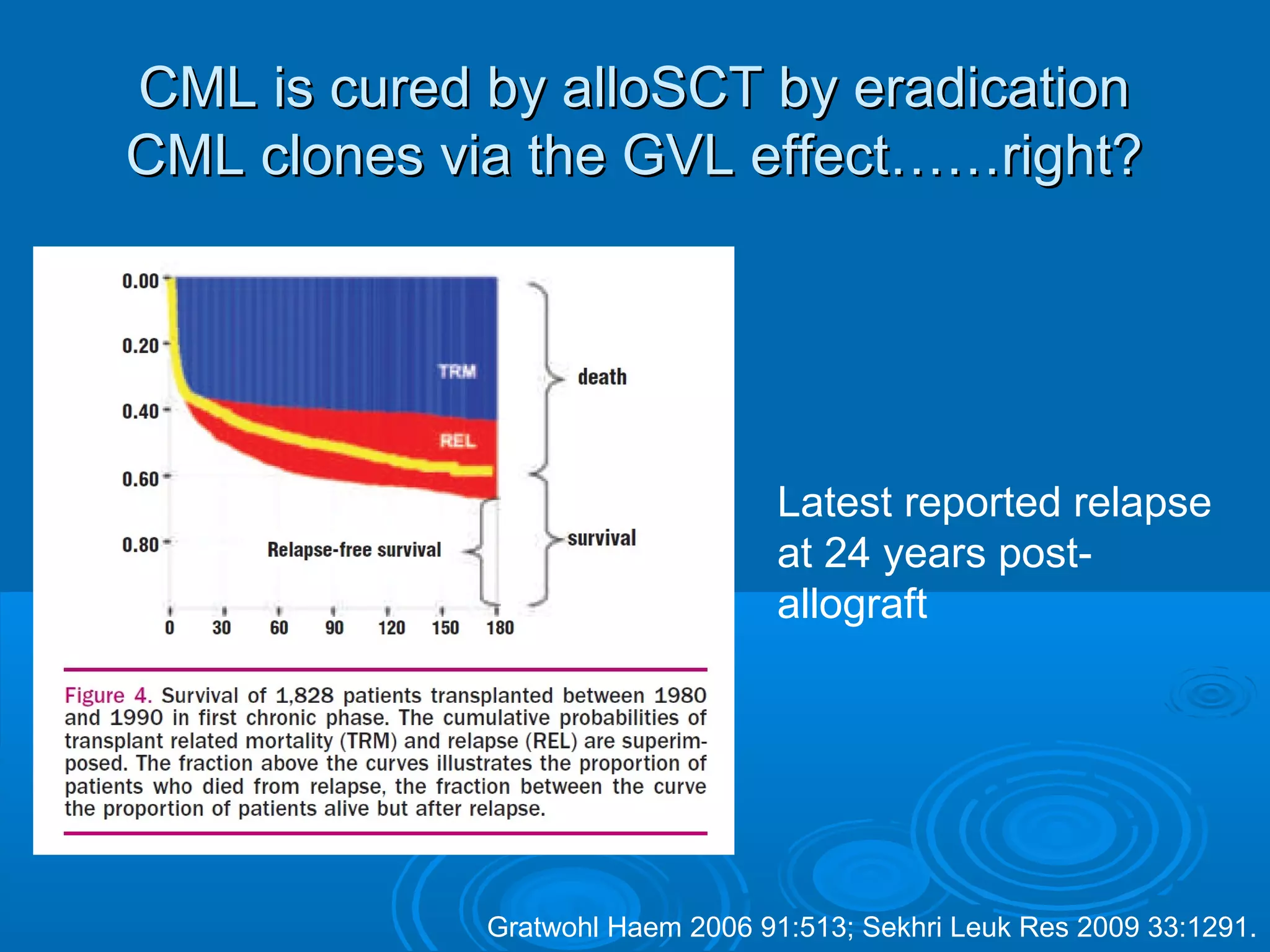 CML is cured by alloSCT by eradication CML clones via the GVL effect……right?

0.00
0.20
0.40
0.60
0.80
TRM
REL
death
survival
Relapse-free survival
0 30 60 90 120 150 180

Figure 4. Survival of 1,828 patients transplanted between 1980 and 1990 in first chronic phase. The cumulative probabilities of transplant related mortality (TRM) and relapse (REL) are superimposed. The fraction above the curves illustrates the proportion of patients who died from relapse, the fraction between the curve the proportion of patients alive but after relapse.

Latest reported relapse at 24 years post-allograft

Gratwohl Haem 2006 91:513; Sekhri Leuk Res 2009 33:1291.